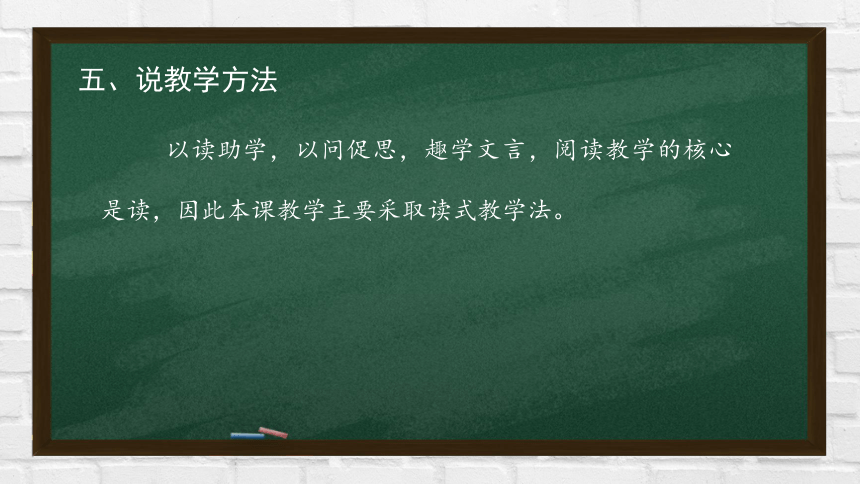 五、说教学方法

以读助学，以问促思，趣学文言，阅读教学的核心是读，因此本课教学主要采取读式教学法。